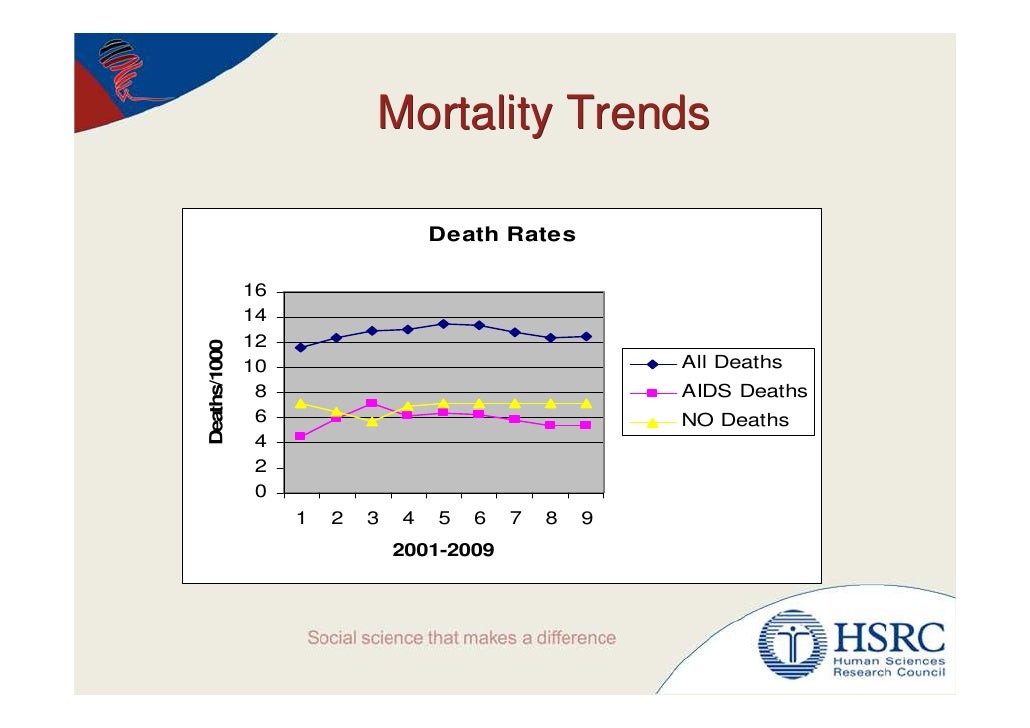 Mortality Trends

Death Rates

Deaths/1000

16
14
12
10
8
6
4
2
0

1 2 3 4 5 6 7 8 9

2001-2009

All Deaths
AIDS Deaths
NO Deaths

Social science that makes a difference

HSRC
Human Sciences
Research Council